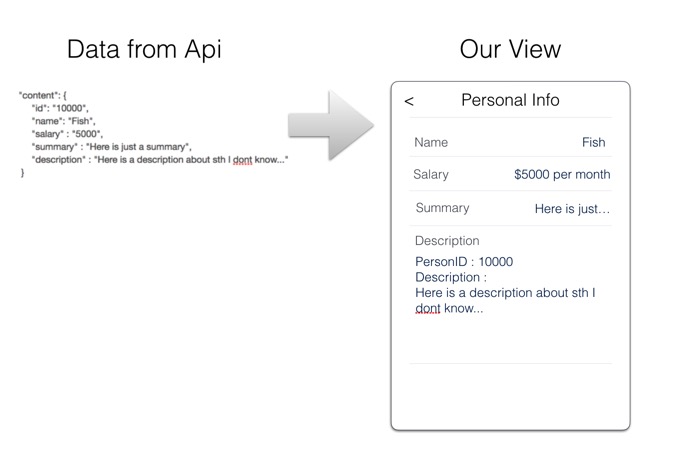 Data from Api

"content": {
"id": "10000",
"name": "Fish",
"salary" : "5000",
"summary" : "Here is just a summary",
"description" : "Here is a description about sth I dont know..."
}

Our View

< Personal Info

Name Fish

Salary $5000 per month

Summary Here is just...

Description

PersonID : 10000
Description :
Here is a description about sth I dont know...